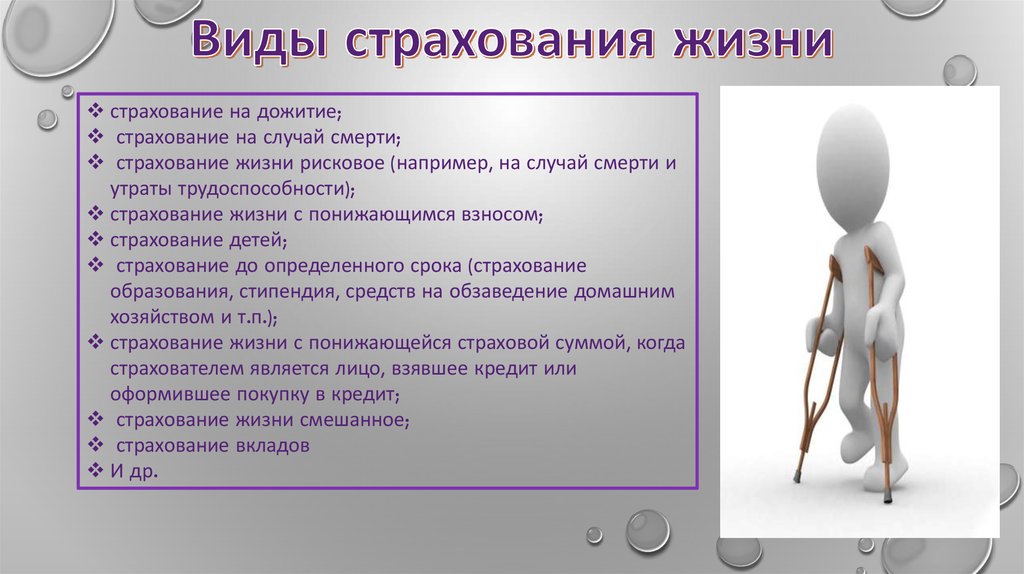 Виды страхования жизни

❖ страхование на дожитие;
❖ страхование на случай смерти;
❖ страхование жизни рисковое (например, на случай смерти и утраты трудоспособности);
❖ страхование жизни с понижающимся взносом;
❖ страхование детей;
❖ страхование до определенного срока (страхование образования, стипендия, средств на обзаведение домашним хозяйством и т.п.);
❖ страхование жизни с понижающейся страховой суммой, когда страхователем является лицо, взявшее кредит или оформившее покупку в кредит;
❖ страхование жизни смешанное;
❖ страхование вкладов
❖ И др.